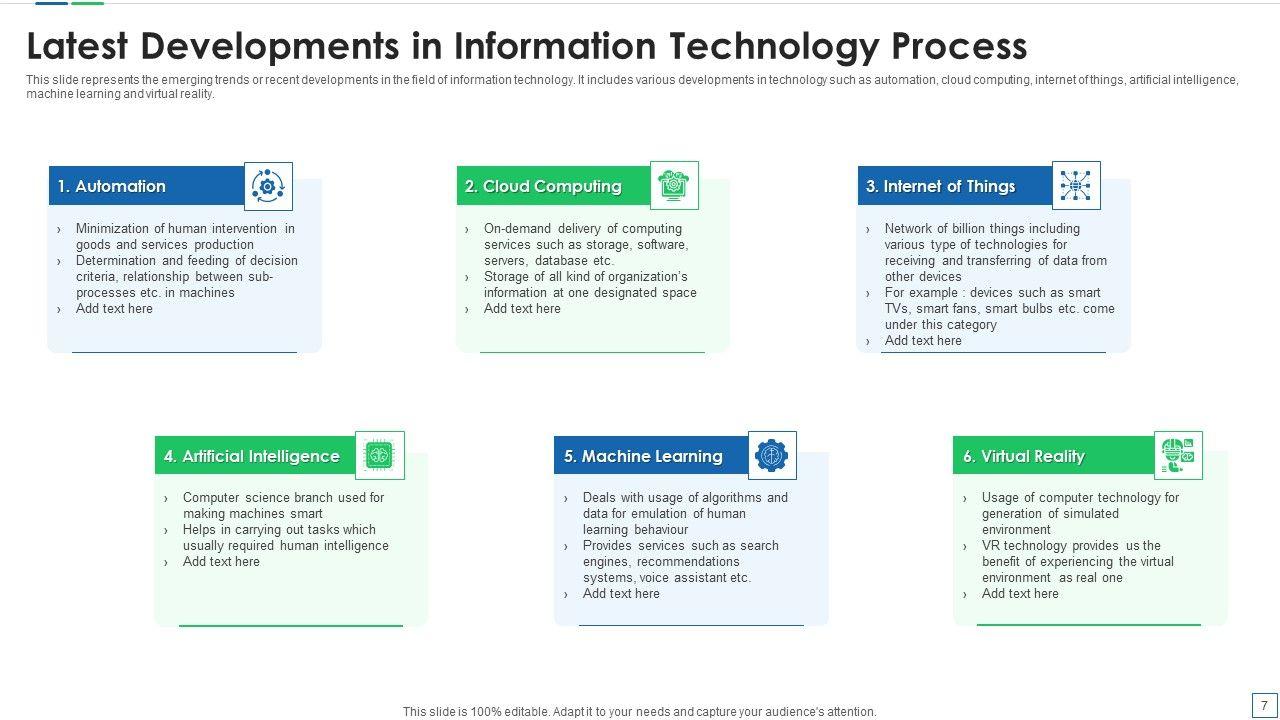 Latest Developments in Information Technology Process

This slide represents the emerging trends or recent developments in the field of information technology. It includes various developments in technology such as automation, cloud computing, internet of things, artificial intelligence, machine learning and virtual reality.

1. Automation

› Minimization of human intervention in goods and services production
› Determination and feeding of decision criteria, relationship between sub-processes etc. in machines
› Add text here

2. Cloud Computing

› On-demand delivery of computing services such as storage, software, servers, database etc.
› Storage of all kind of organization's information at one designated space
› Add text here

3. Internet of Things

› Network of billion things including various type of technologies for receiving and transferring of data from other devices
› For example : devices such as smart TVs, smart fans, smart bulbs etc. come under this category
› Add text here

4. Artificial Intelligence

› Computer science branch used for making machines smart
› Helps in carrying out tasks which usually required human intelligence
› Add text here

5. Machine Learning

› Deals with usage of algorithms and data for emulation of human learning behaviour
› Provides services such as search engines, recommendations systems, voice assistant etc.
› Add text here

6. Virtual Reality

› Usage of computer technology for generation of simulated environment
› VR technology provides us the benefit of experiencing the virtual environment as real one
› Add text here

This slide is 100% editable. Adapt it to your needs and capture your audience's attention.

7